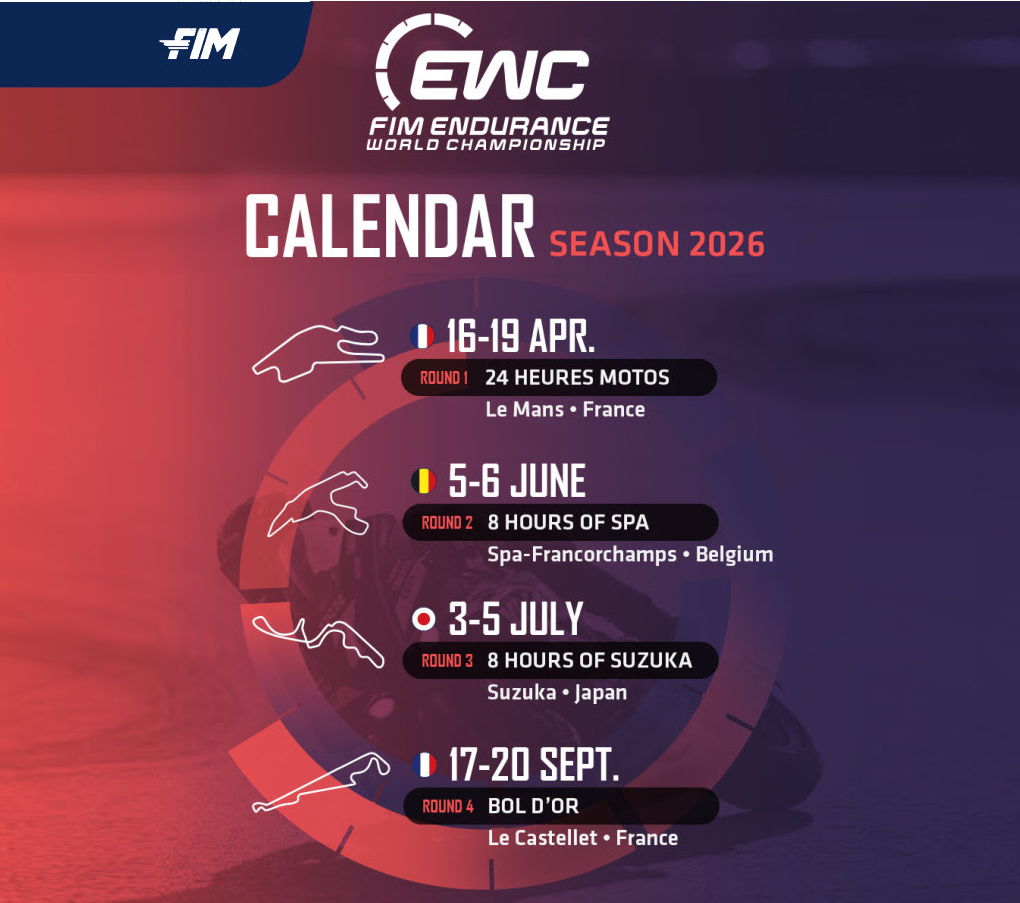 FIM

EWC
FIM ENDURANCE
WORLD CHAMPIONSHIP

CALENDAR SEASON 2026

16-19 APR.
ROUND 1 24 HEURES MOTOS
Le Mans • France

5-6 JUNE
ROUND 2 8 HOURS OF SPA
Spa-Francorchamps • Belgium

3-5 JULY
ROUND 3 8 HOURS OF SUZUKA
Suzuka • Japan

17-20 SEPT.
ROUND 4 BOL D'OR
Le Castellet • France